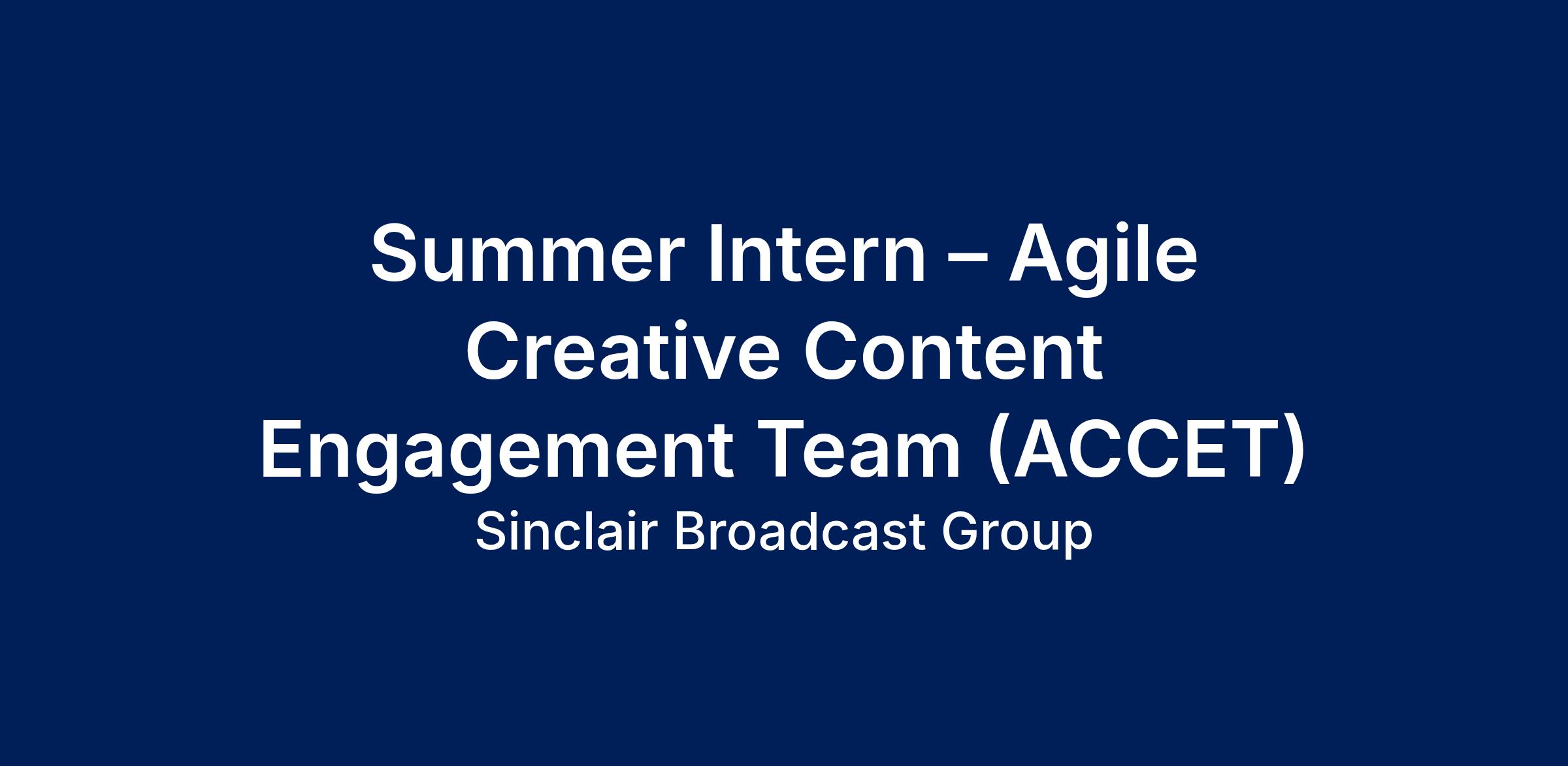 Summer Intern – Agile Creative Content Engagement Team (ACCET)

Sinclair Broadcast Group